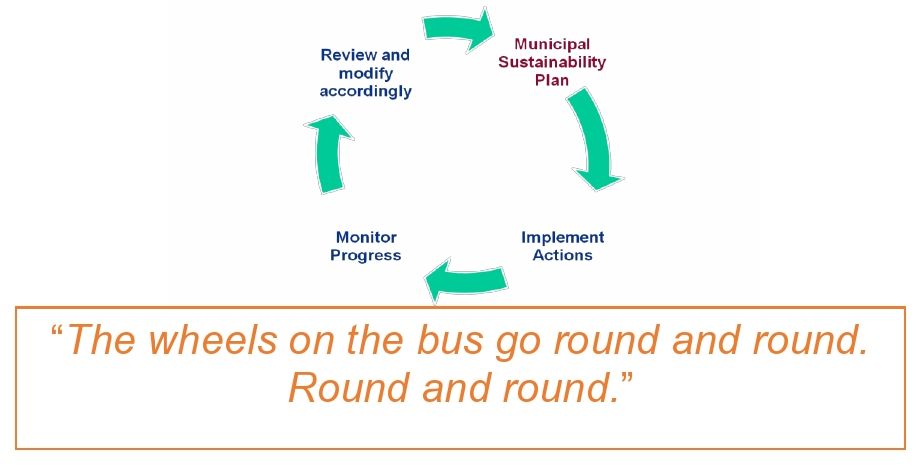 Municipal Sustainability Plan

Implement Actions

Monitor Progress

Review and modify accordingly

“The wheels on the bus go round and round. Round and round.”